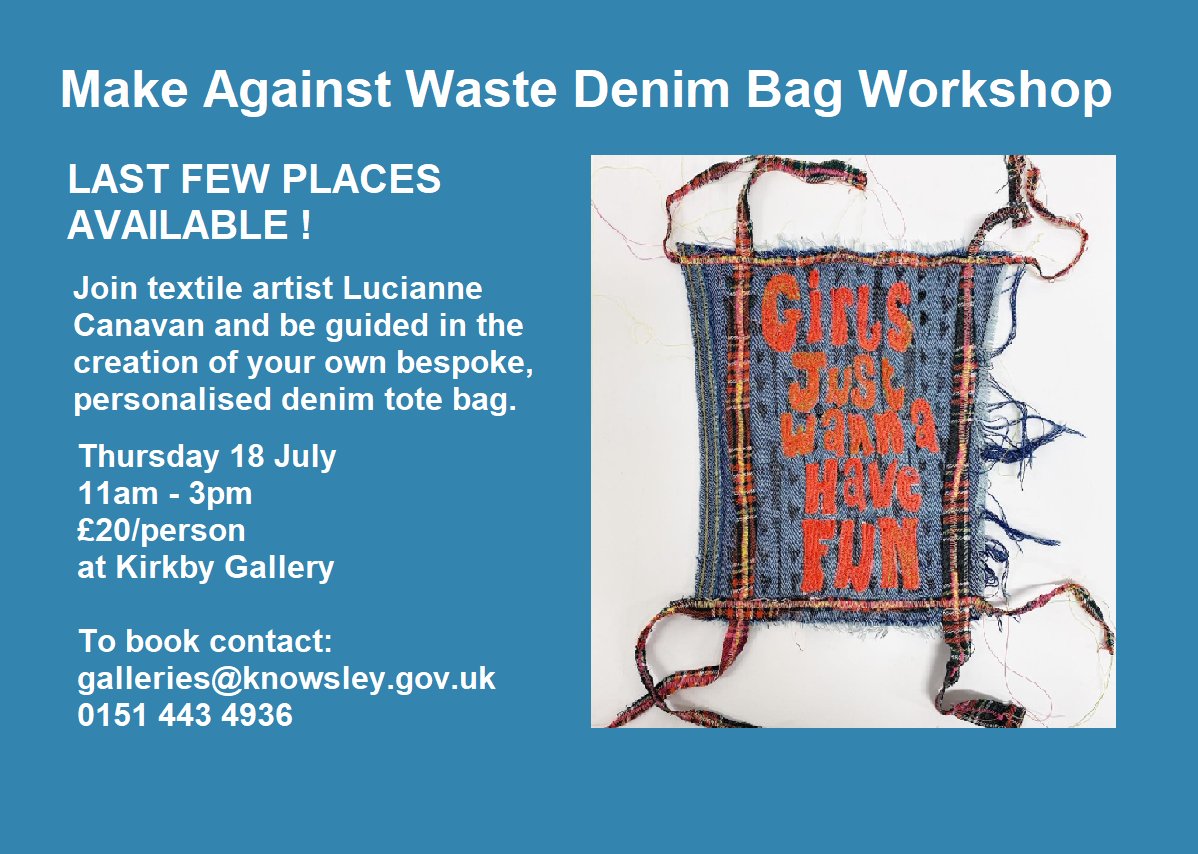 Make Against Waste Denim Bag Workshop

LAST FEW PLACES AVAILABLE !

Join textile artist Lucianne Canavan and be guided in the creation of your own bespoke, personalised denim tote bag.

Thursday 18 July
11am - 3pm
£20/person
at Kirkby Gallery

To book contact:
galleries@knowsley.gov.uk
0151 443 4936

Girls Just wanna Have FUN